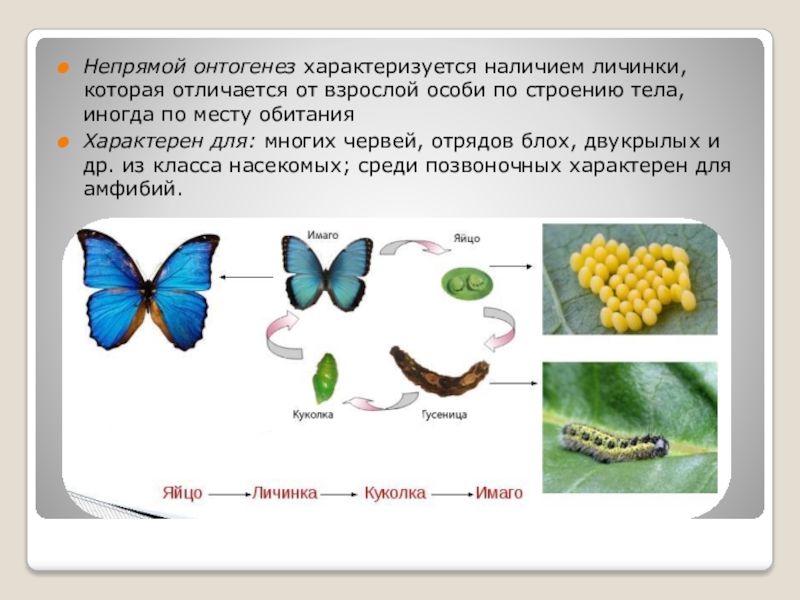 Непрямой онтогенез характеризуется наличием личинки, которая отличается от взрослой особи по строению тела, иногда по месту обитания

Характерен для: многих червей, отрядов блох, двукрылых и др. из класса насекомых; среди позвоночных характерен для амфибий.

Имаго
Яйцо
Куколка
Гусеница

Яйцо → Личинка → Куколка → Имаго